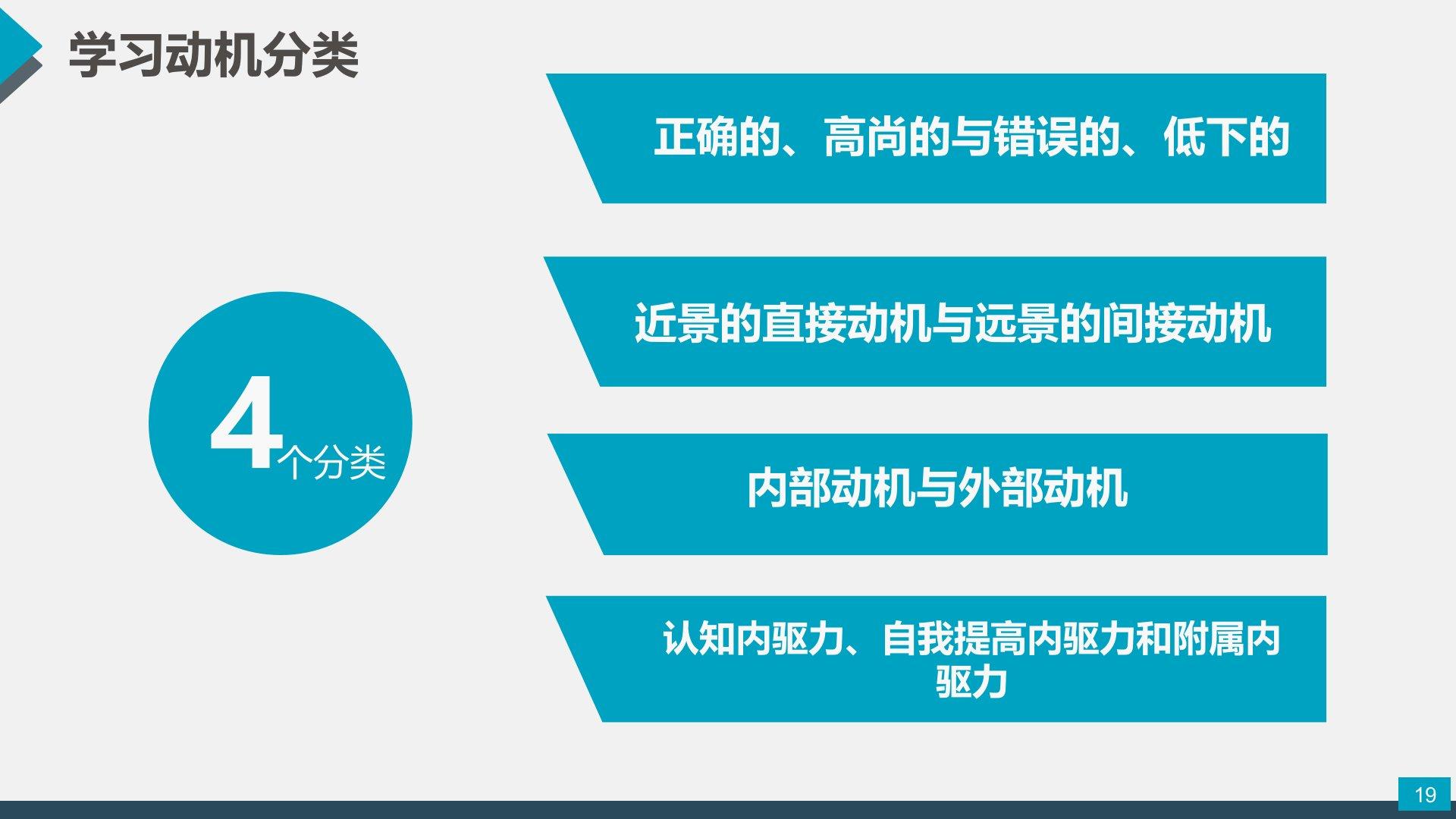 学习动机分类

4个分类

正确的、高尚的与错误的、低下的

近景的直接动机与远景的间接动机

内部动机与外部动机

认知内驱力、自我提高内驱力和附属内驱力

19